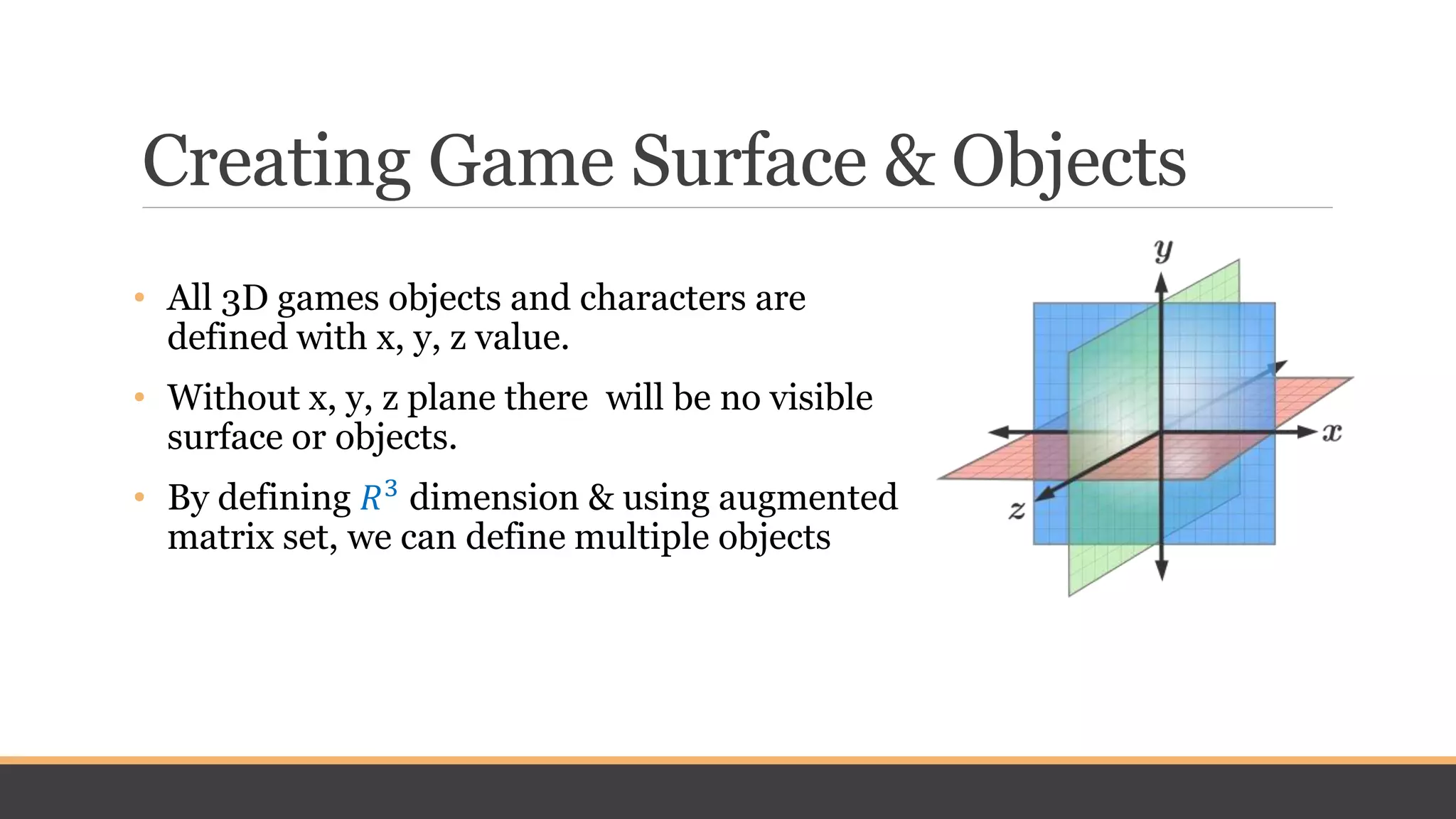 Creating Game Surface & Objects

• All 3D games objects and characters are defined with x, y, z value.

• Without x, y, z plane there  will be no visible surface or objects.

• By defining $R^3$ dimension & using augmented matrix set, we can define multiple objects

$y$

$x$

$z$